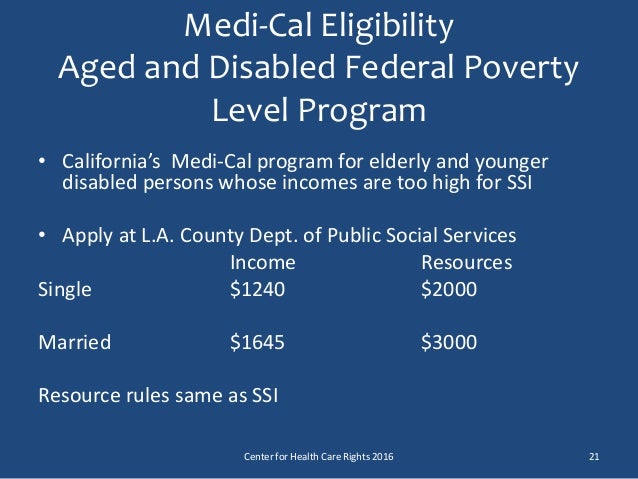 Medi-Cal Eligibility
Aged and Disabled Federal Poverty Level Program

• California's Medi-Cal program for elderly and younger disabled persons whose incomes are too high for SSI

• Apply at L.A. County Dept. of Public Social Services

| | Income | Resources |
|---|---|---|
| Single | \$1240 | \$2000 |
| Married | \$1645 | \$3000 |

Resource rules same as SSI

Center for Health Care Rights 2016

21